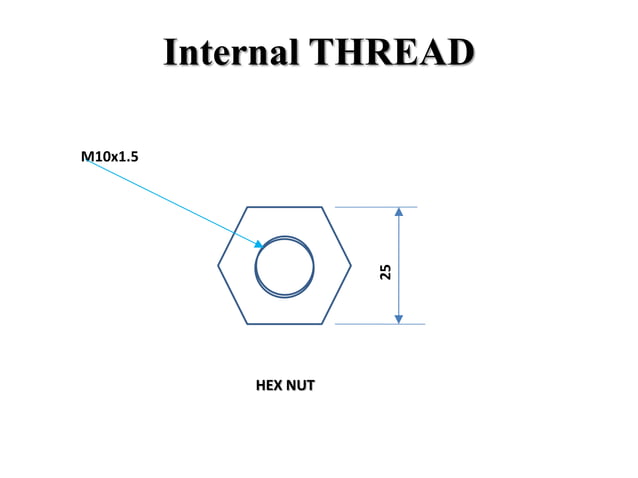 Internal THREAD

M10x1.5

25

HEX NUT